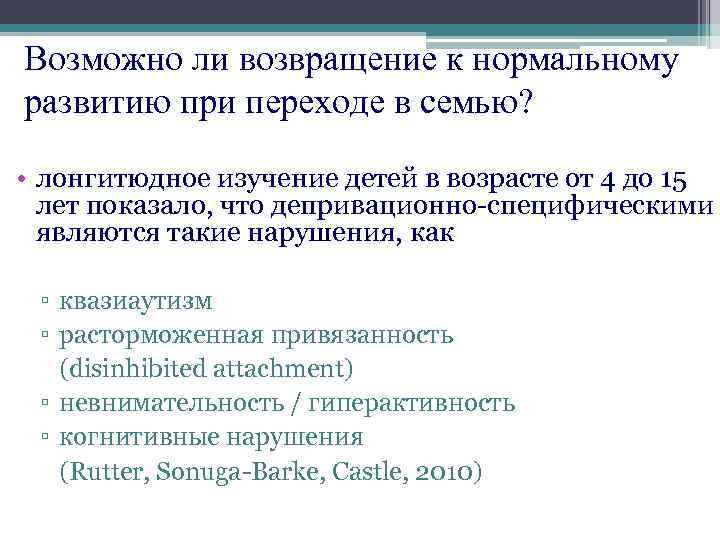 Возможно ли возвращение к нормальному развитию при переходе в семью?

• лонгитюдное изучение детей в возрасте от 4 до 15 лет показало, что депривационно-специфическими являются такие нарушения, как

▫ квазиаутизм
▫ расторможенная привязанность (disinhibited attachment)
▫ невнимательность / гиперактивность
▫ когнитивные нарушения (Rutter, Sonuga-Barke, Castle, 2010)